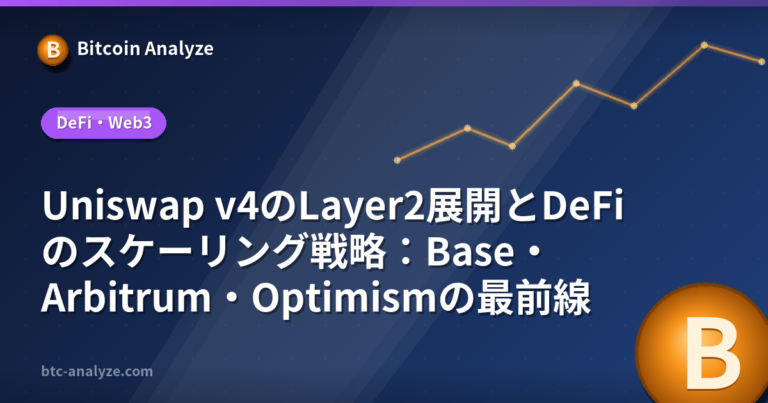 B Bitcoin Analyze

DeFi・Web3

Uniswap v4のLayer2展開とDeFiのスケーリング戦略：Base・Arbitrum・Optimismの最前線

btc-analyze.com

B